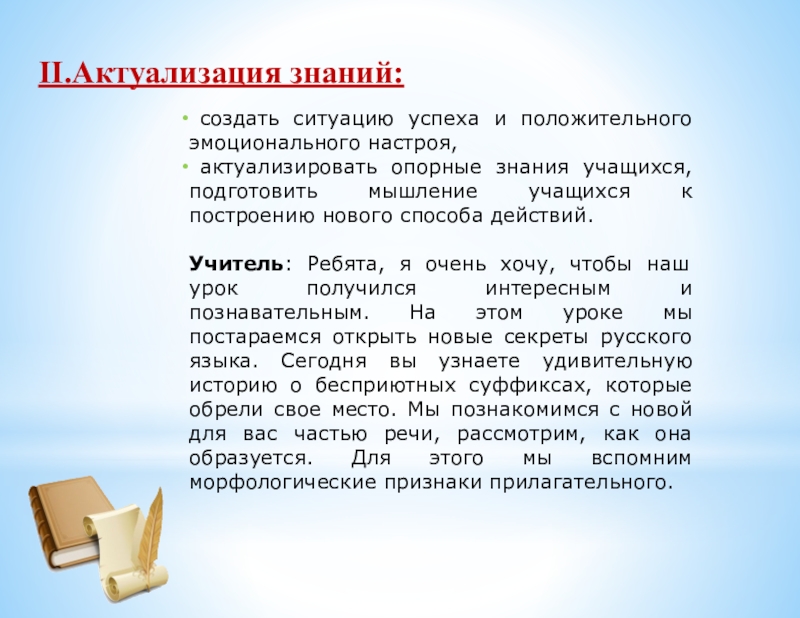 II.Актуализация знаний:

• создать ситуацию успеха и положительного эмоционального настроя,
• актуализировать опорные знания учащихся, подготовить мышление учащихся к построению нового способа действий.

Учитель: Ребята, я очень хочу, чтобы наш урок получился интересным и познавательным. На этом уроке мы постараемся открыть новые секреты русского языка. Сегодня вы узнаете удивительную историю о бесприютных суффиксах, которые обрели свое место. Мы познакомимся с новой для вас частью речи, рассмотрим, как она образуется. Для этого мы вспомним морфологические признаки прилагательного.